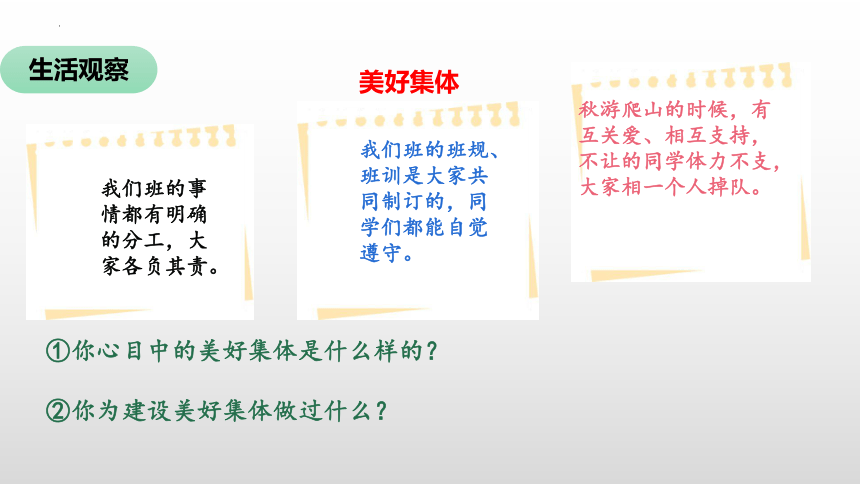 生活观察

美好集体

我们班的事情都有明确的分工，大家各负其责。

我们班的班规、班训是大家共同制订的，同学们都能自觉遵守。

秋游爬山的时候，有互关爱、相互支持，不让的同学体力不支，大家相一个人掉队。

①你心目中的美好集体是什么样的？

②你为建设美好集体做过什么？